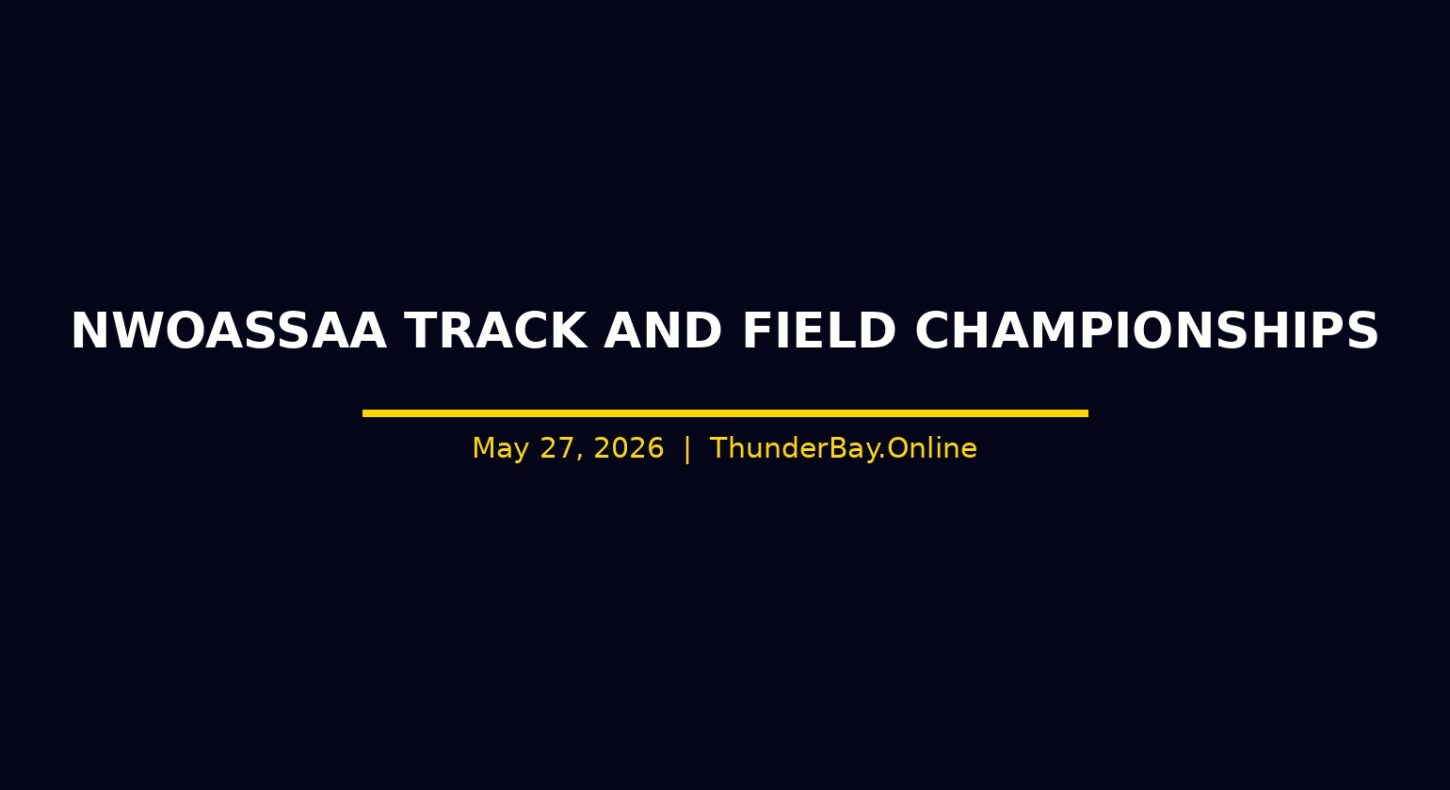 NWOASSAA TRACK AND FIELD CHAMPIONSHIPS

May 27, 2026 | ThunderBay.Online